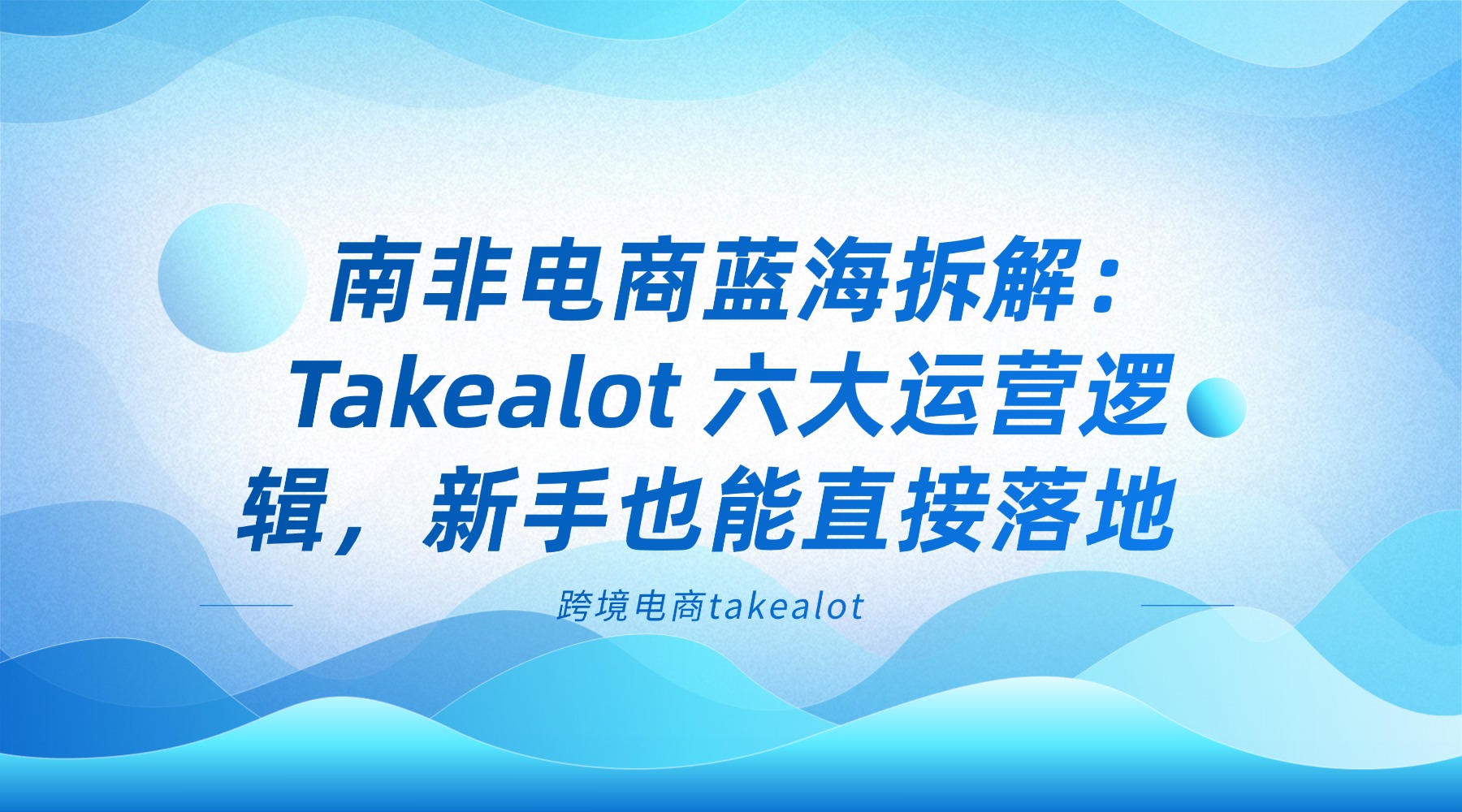 南非电商蓝海拆解：Takealot 六大运营逻辑，新手也能直接落地

跨境电商takealot